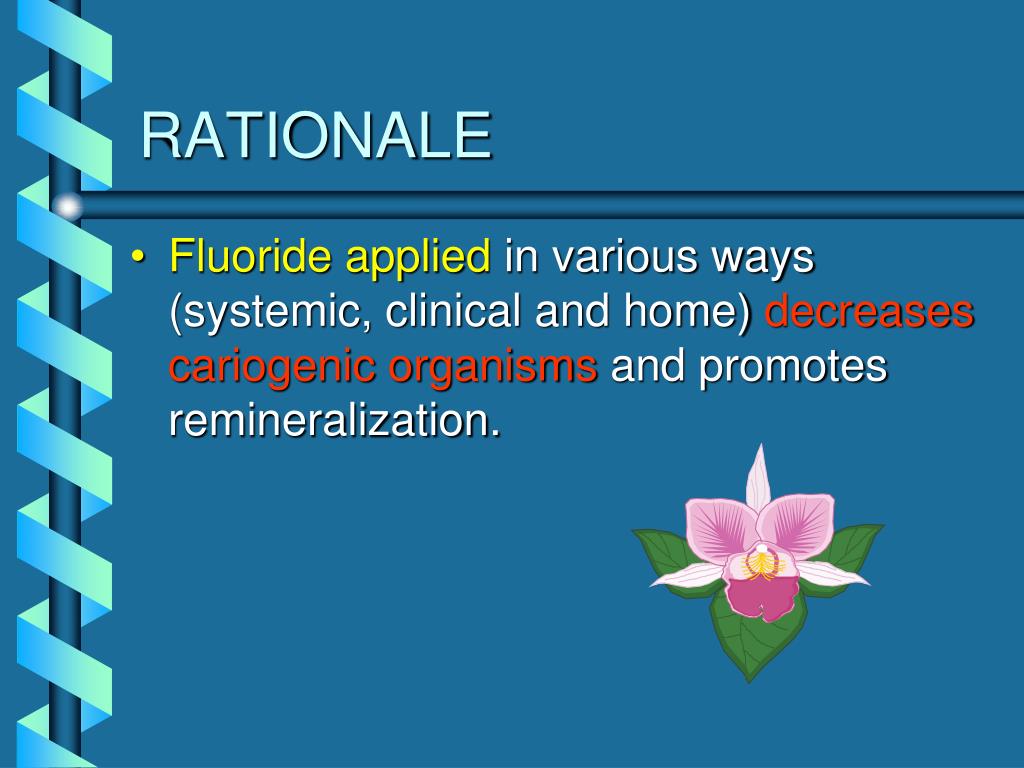 RATIONALE

• Fluoride applied in various ways (systemic, clinical and home) decreases cariogenic organisms and promotes remineralization.